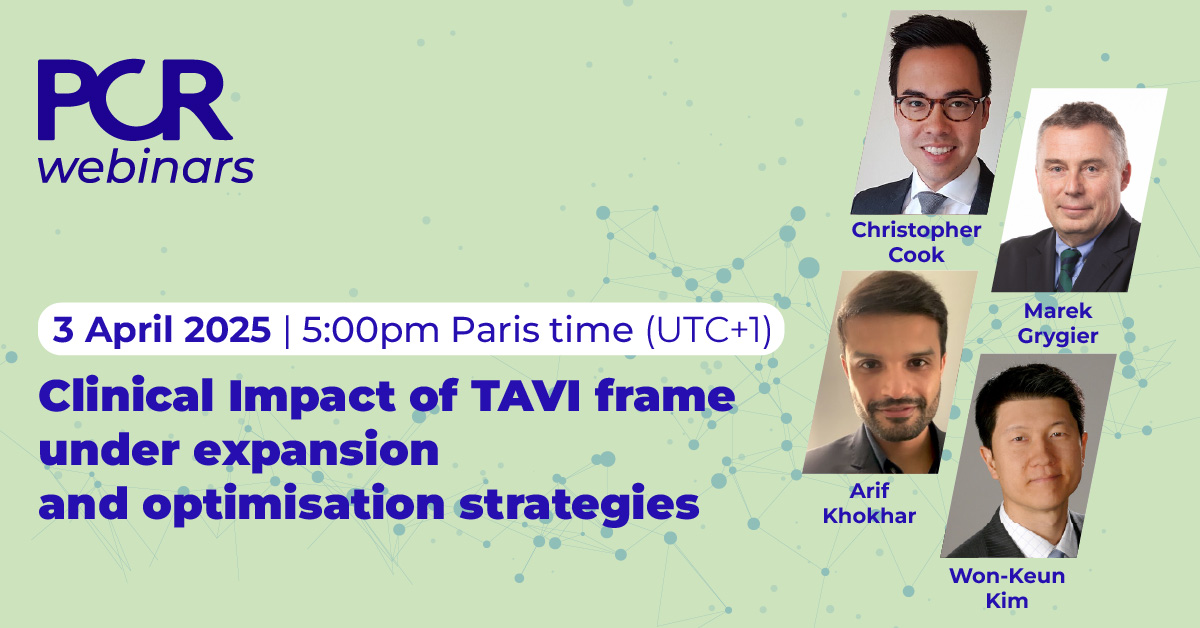 PCR
webinars

3 April 2025 | 5:00pm Paris time (UTC+1)

Clinical Impact of TAVI frame under expansion and optimisation strategies

Christopher Cook

Marek Grygier

Arif Khokhar

Won-Keun Kim